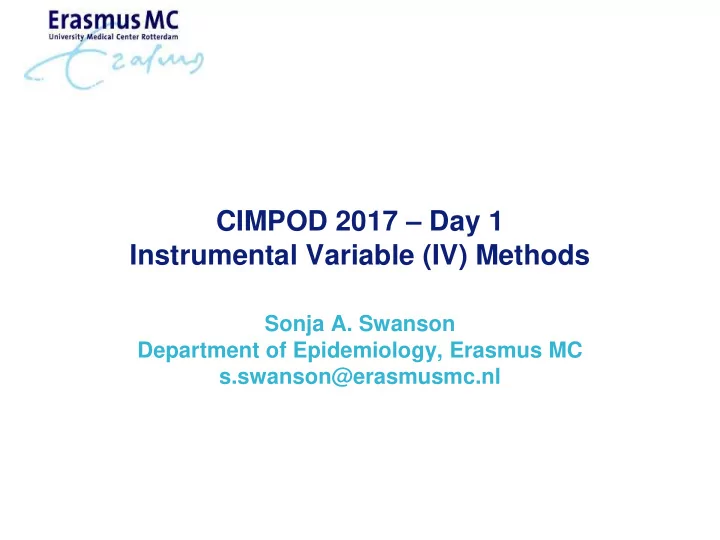 Erasmus MC
University Medical Center Rotterdam

Erasmus

CIMPOD 2017 – Day 1
Instrumental Variable (IV) Methods

Sonja A. Swanson
Department of Epidemiology, Erasmus MC
s.swanson@erasmusmc.nl